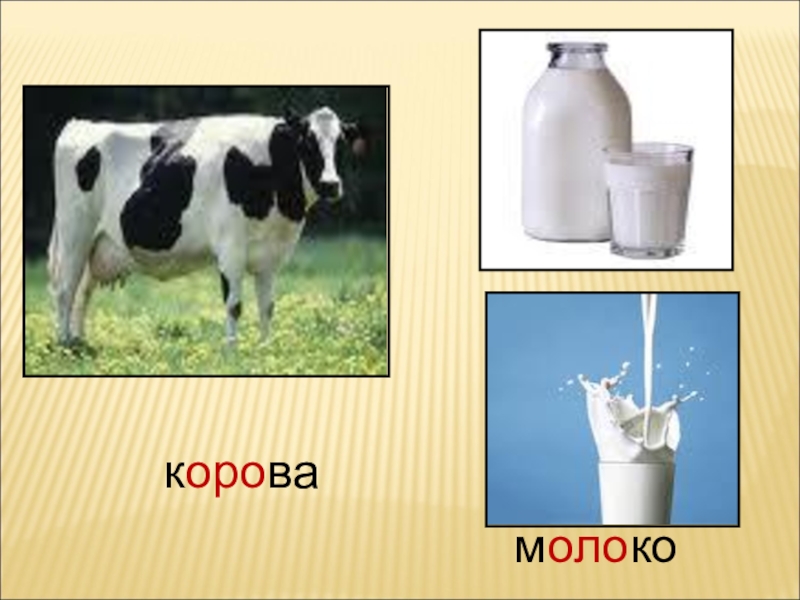 корова

молоко